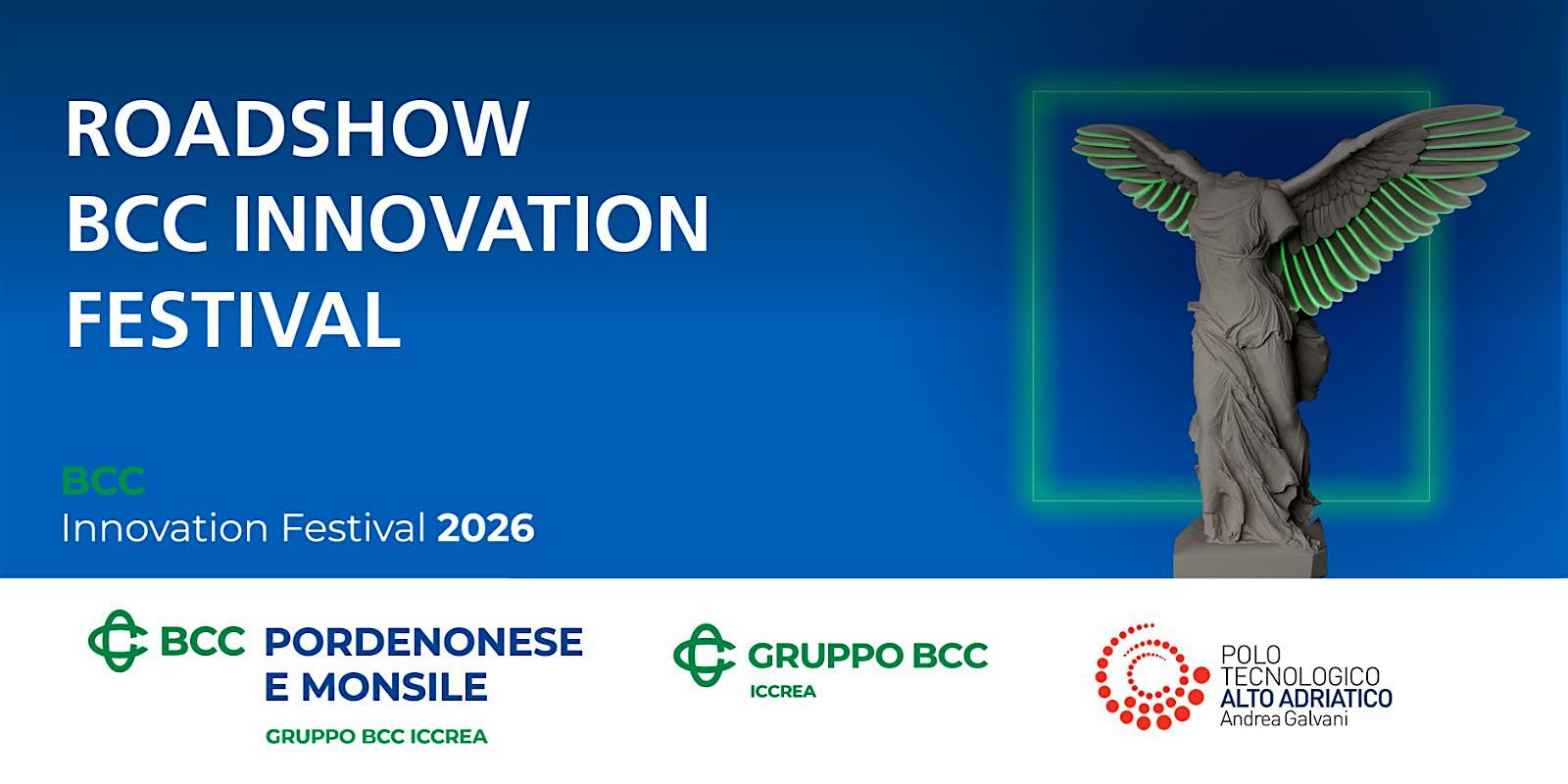 ROADSHOW
BCC INNOVATION
FESTIVAL

BCC
Innovation Festival 2026

BCC PORDENONESE E MONSILE
GRUPPO BCC ICCREA

GRUPPO BCC
ICCREA

POLO
TECNOLOGICO
ALTO ADRIATICO
Andrea Galvani